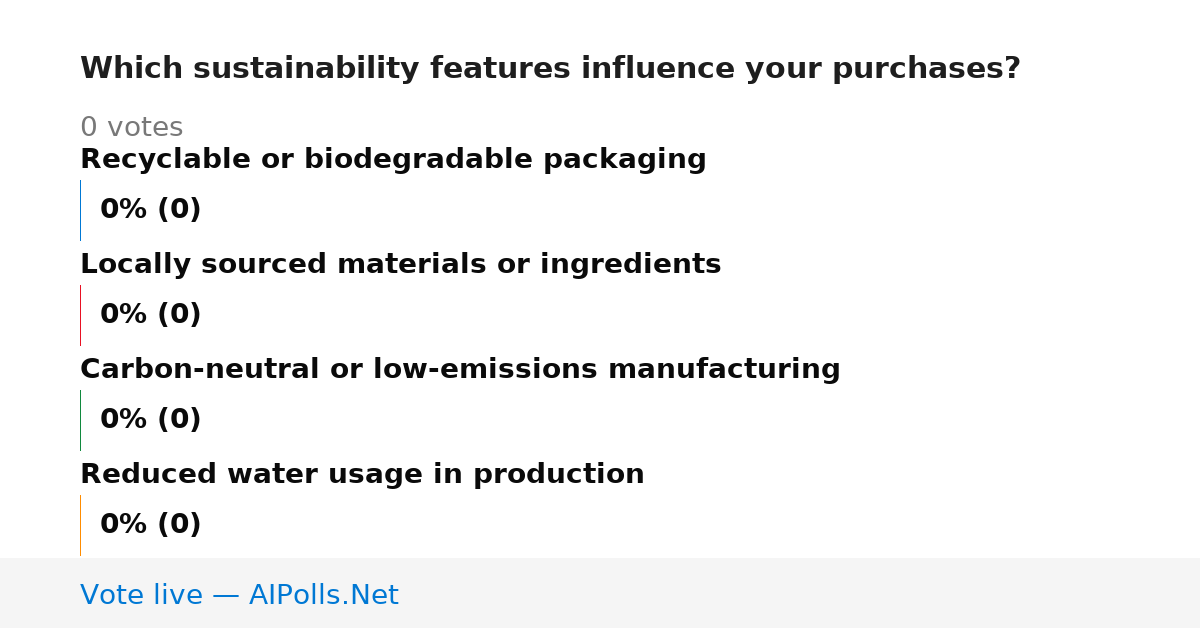 Which sustainability features influence your purchases?

0 votes

Recyclable or biodegradable packaging

0% (0)

Locally sourced materials or ingredients

0% (0)

Carbon-neutral or low-emissions manufacturing

0% (0)

Reduced water usage in production

0% (0)

Vote live — AIPolls.Net